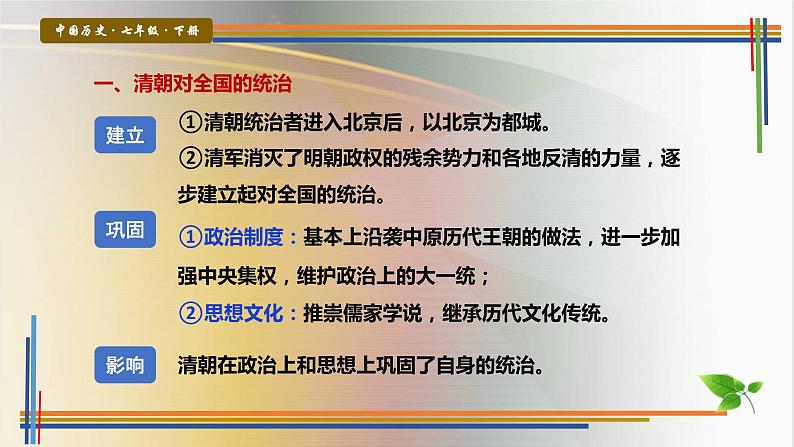 中国历史·七年级·下册

一、清朝对全国的统治

建立

①清朝统治者进入北京后，以北京为都城。
②清军消灭了明朝政权的残余势力和各地反清的力量，逐步建立起对全国的统治。

巩固

①政治制度：基本上沿袭中原历代王朝的做法，进一步加强中央集权，维护政治上的大一统；
②思想文化：推崇儒家学说，继承历代文化传统。

影响

清朝在政治上和思想上巩固了自身的统治。